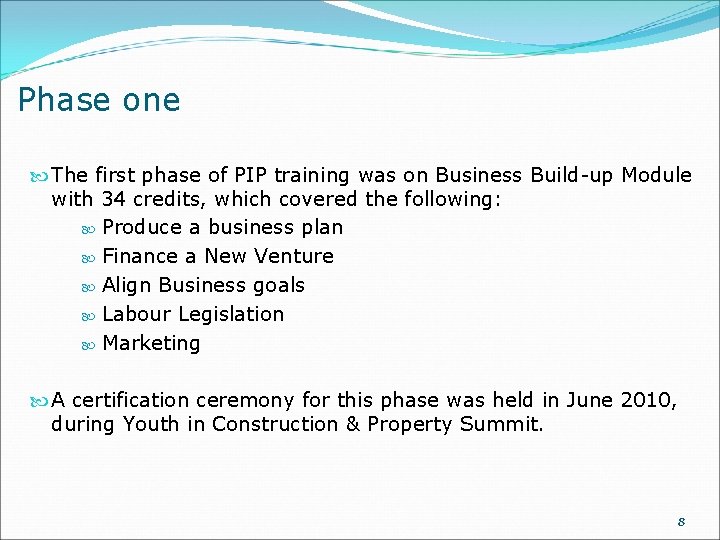 Phase one

The first phase of PIP training was on Business Build-up Module with 34 credits, which covered the following:

Produce a business plan

Finance a New Venture

Align Business goals

Labour Legislation

Marketing

A certification ceremony for this phase was held in June 2010, during Youth in Construction & Property Summit.

8